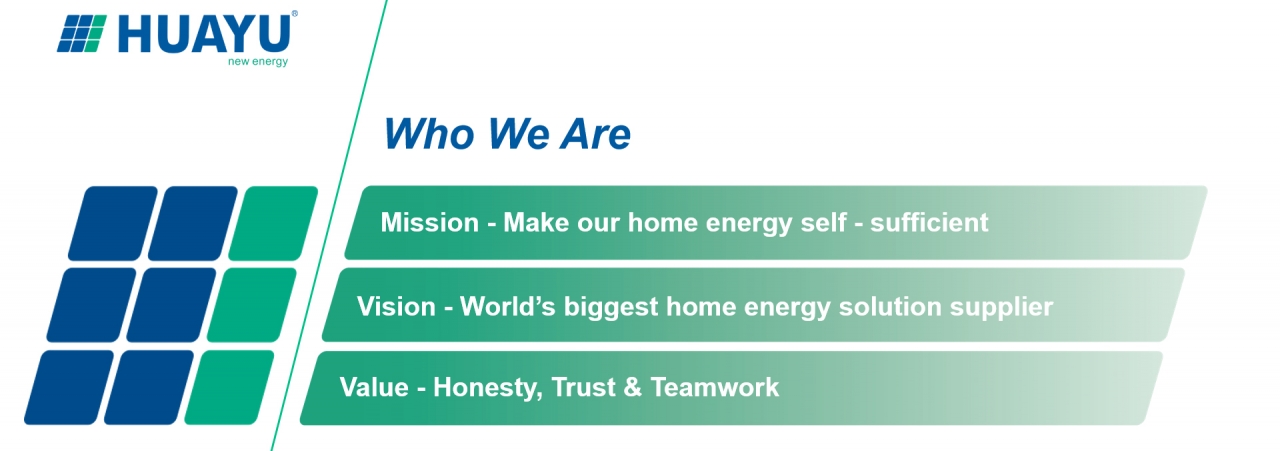 HUAYU®
new energy

Who We Are

Mission - Make our home energy self - sufficient

Vision - World's biggest home energy solution supplier

Value - Honesty, Trust & Teamwork